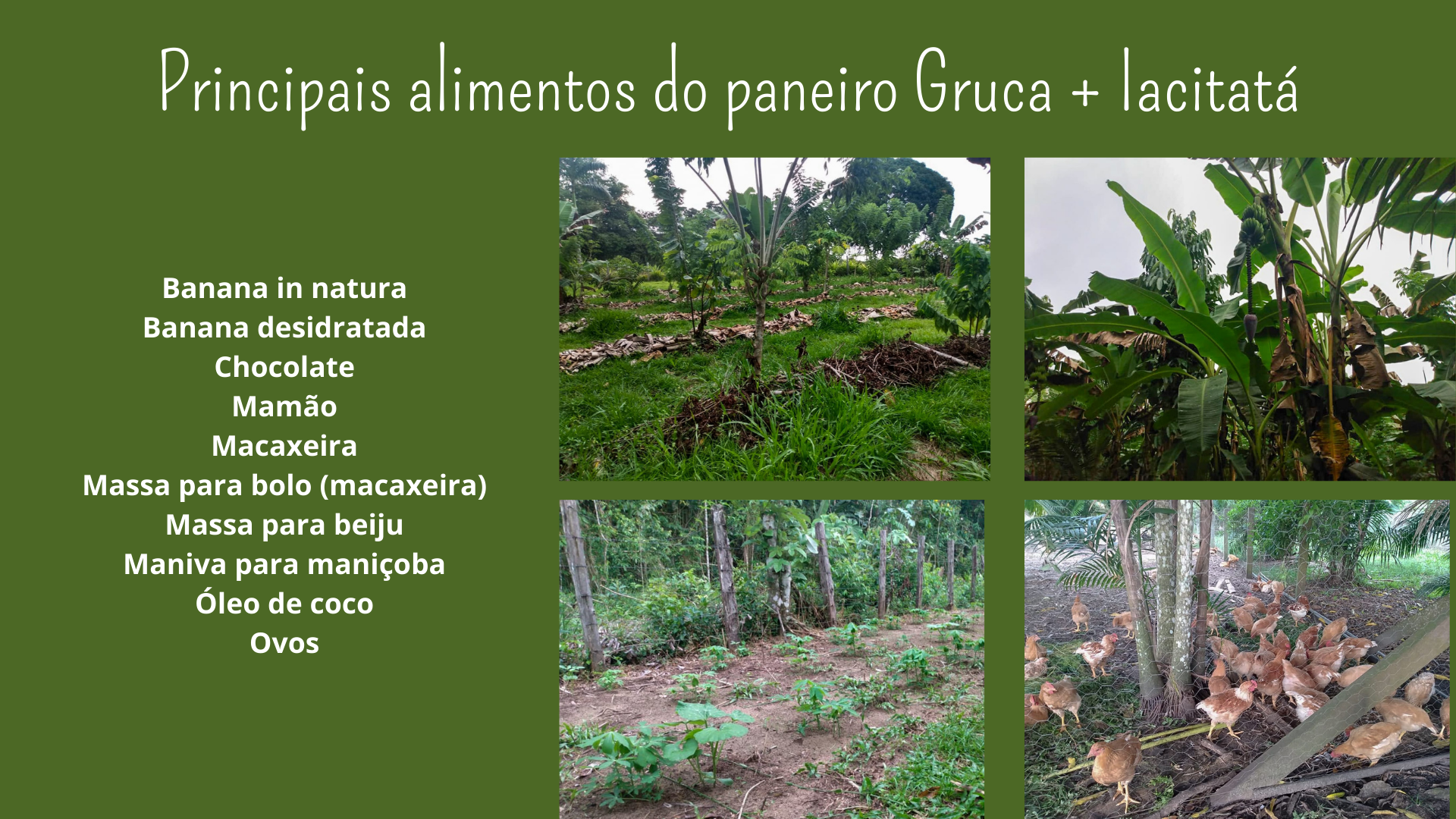 Principais alimentos do paneiro Gruca + Iacitatá

Banana in natura
Banana desidratada
Chocolate
Mamão
Macaxeira
Massa para bolo (macaxeira)
Massa para beiju
Maniva para maniçoba
Óleo de coco
Ovos